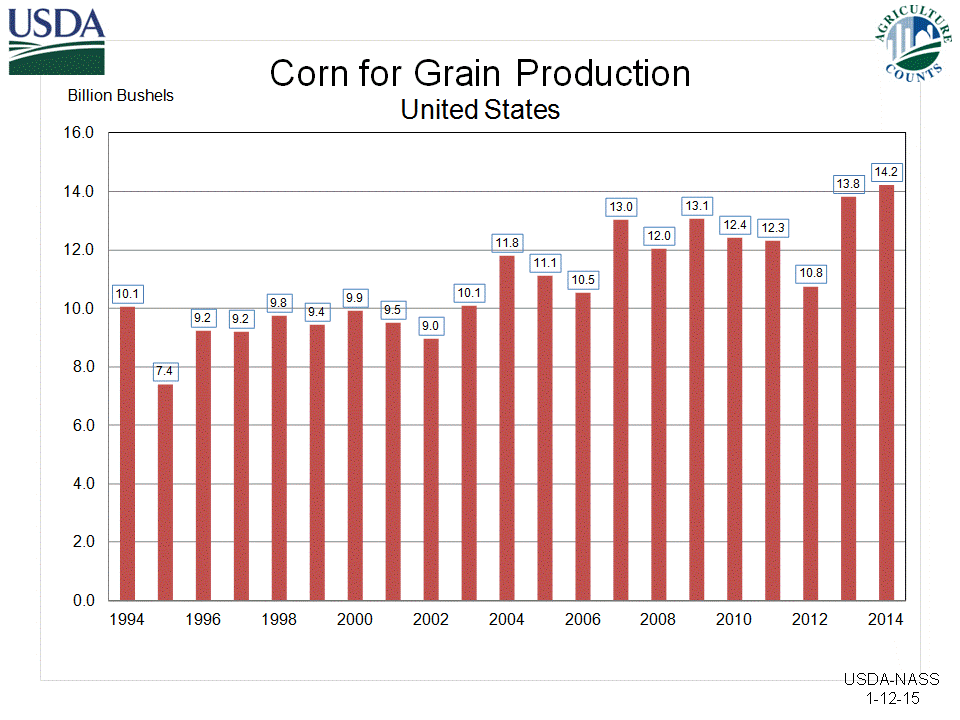 USDA

AGRICULTURE COUNTS

Corn for Grain Production
United States

Billion Bushels

16.0
14.0
12.0
10.0
8.0
6.0
4.0
2.0
0.0

10.1
7.4
9.2
9.2
9.8
9.4
9.9
9.5
9.0
10.1
11.8
11.1
10.5
13.0
12.0
13.1
12.4
12.3
10.8
13.8
14.2

1994
1996
1998
2000
2002
2004
2006
2008
2010
2012
2014

USDA-NASS
1-12-15